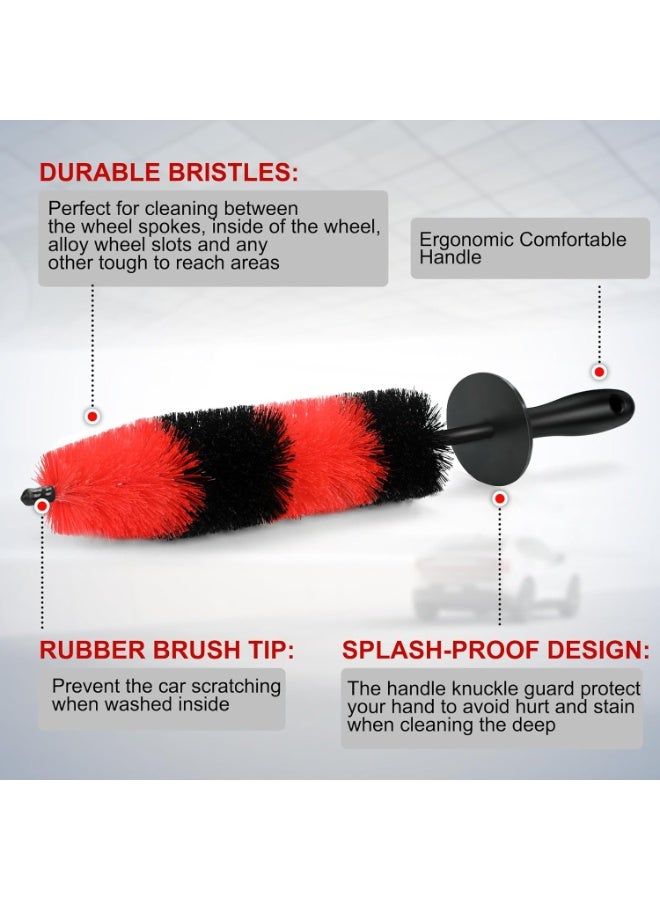 DURABLE BRISTLES:

Perfect for cleaning between the wheel spokes, inside of the wheel, alloy wheel slots and any other tough to reach areas

Ergonomic Comfortable Handle

RUBBER BRUSH TIP:

Prevent the car scratching when washed inside

SPLASH-PROOF DESIGN:

The handle knuckle guard protect your hand to avoid hurt and stain when cleaning the deep